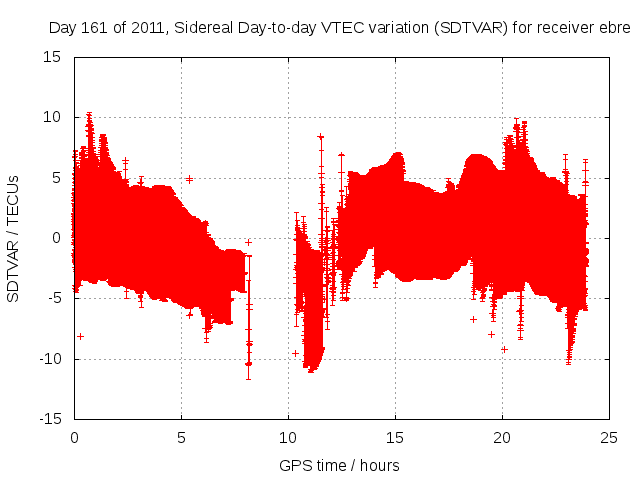 Day 161 of 2011, Sidereal Day-to-day VTEC variation (SDTVAR) for receiver ebre

SDTVAR / TECUs

15
10
5
0
-5
-10
-15

0
5
10
15
20
25

GPS time / hours